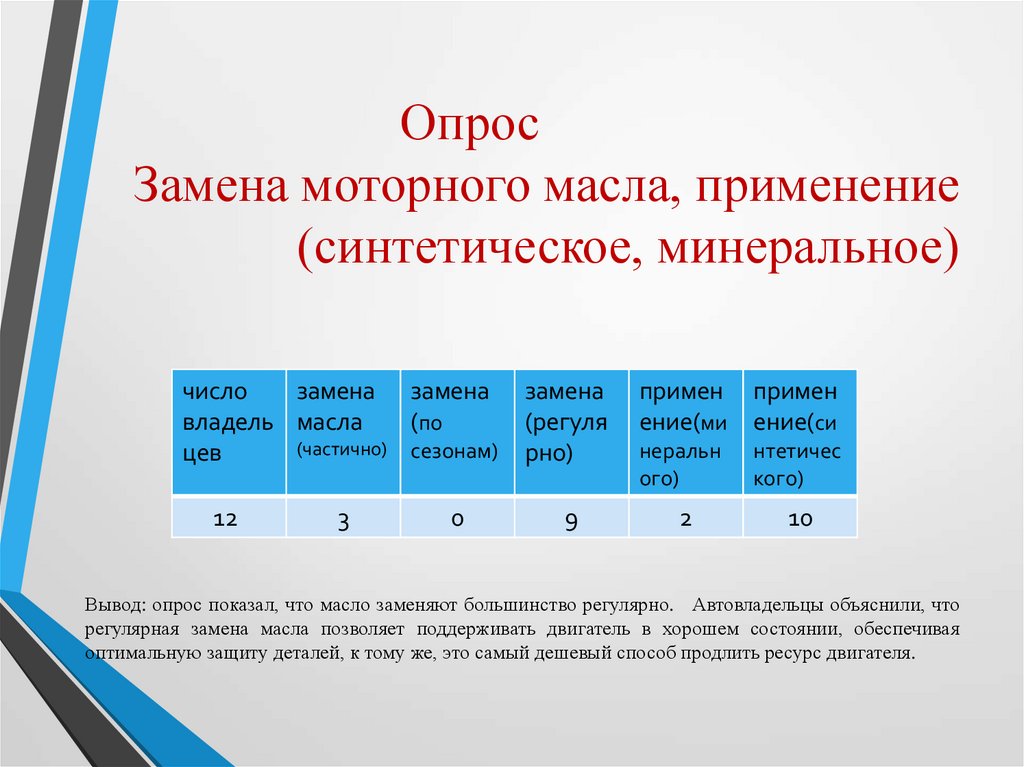 Опрос
Замена моторного масла, применение (синтетическое, минеральное)

| число владельцев | замена масла (частично) | замена (по сезонам) | замена (регулярно) | применение(минерального) | применение(синтетического) |
|---|---|---|---|---|---|
| 12 | 3 | 0 | 9 | 2 | 10 |

Вывод: опрос показал, что масло заменяют большинство регулярно. Автовладельцы объяснили, что регулярная замена масла позволяет поддерживать двигатель в хорошем состоянии, обеспечивая оптимальную защиту деталей, к тому же, это самый дешевый способ продлить ресурс двигателя.